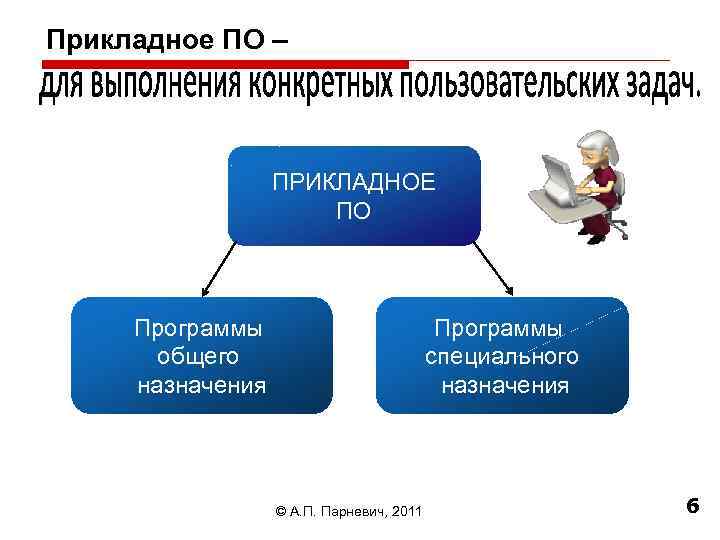 Прикладное ПО –
для выполнения конкретных пользовательских задач.

ПРИКЛАДНОЕ ПО

Программы общего назначения

Программы специального назначения

© А.П. Парневич, 2011

6